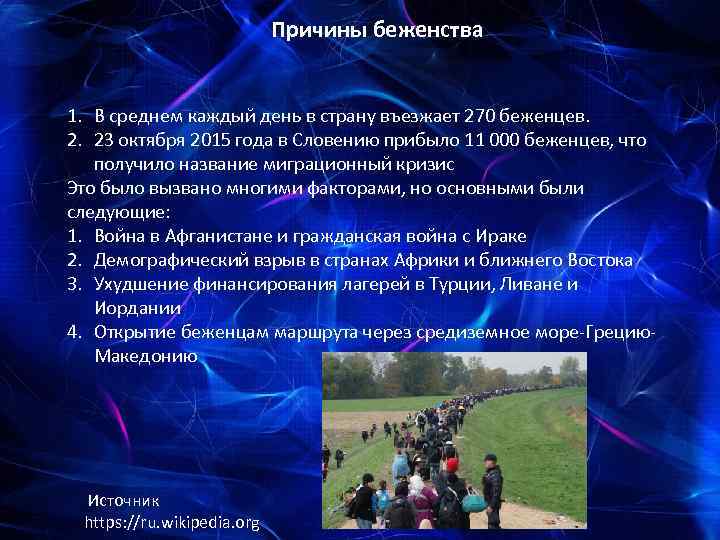 Причины беженства

1. В среднем каждый день в страну въезжает 270 беженцев.
2. 23 октября 2015 года в Словению прибыло 11 000 беженцев, что получило название миграционный кризис

Это было вызвано многими факторами, но основными были следующие:

1. Война в Афганистане и гражданская война с Ираке
2. Демографический взрыв в странах Африки и ближнего Востока
3. Ухудшение финансирования лагерей в Турции, Ливане и Иордании
4. Открытие беженцам маршрута через средиземное море-Грецию-Македонию

Источник
https://ru.wikipedia.org